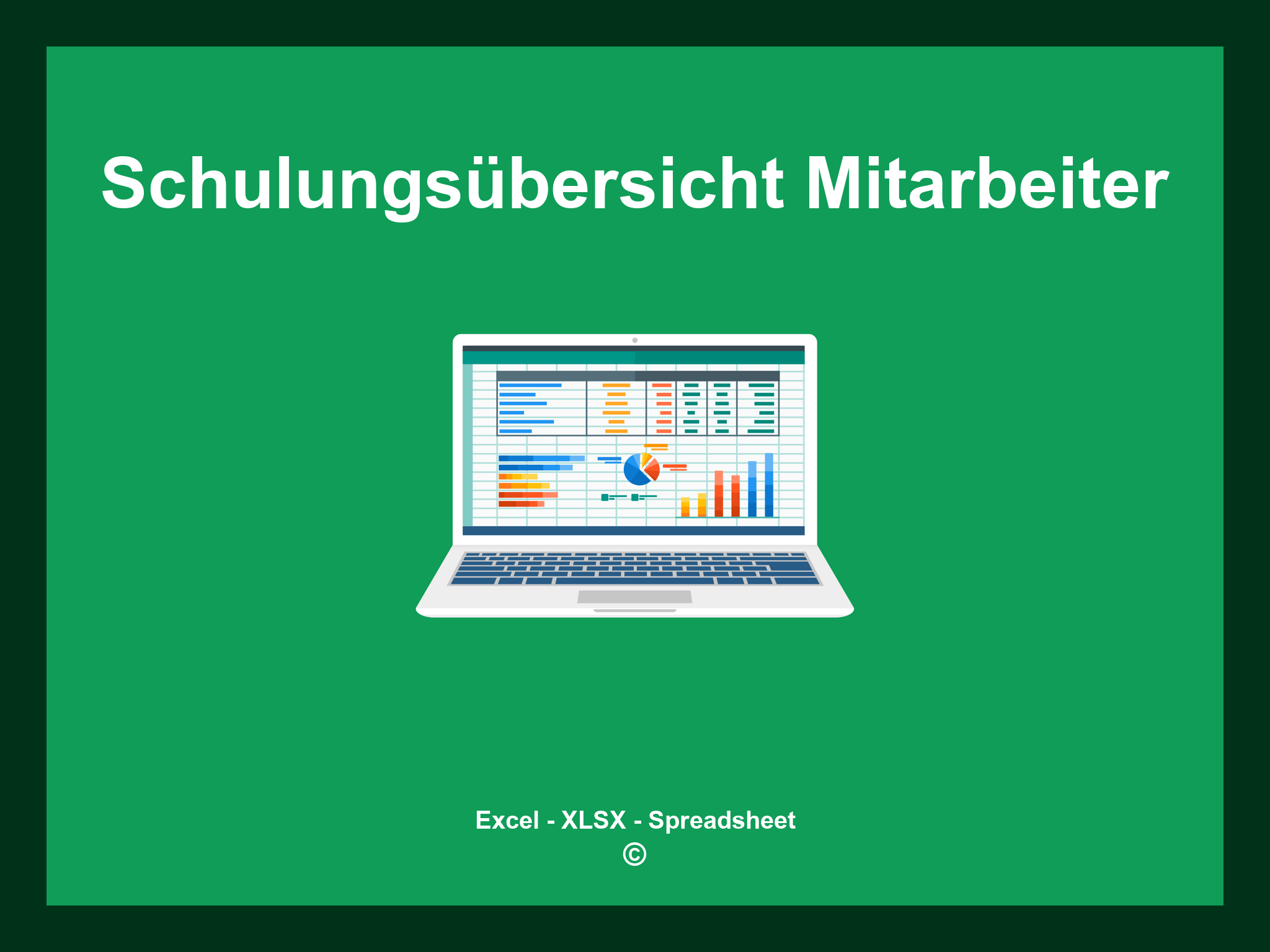 Schulungsübersicht Mitarbeiter

Excel - XLSX - Spreadsheet
©